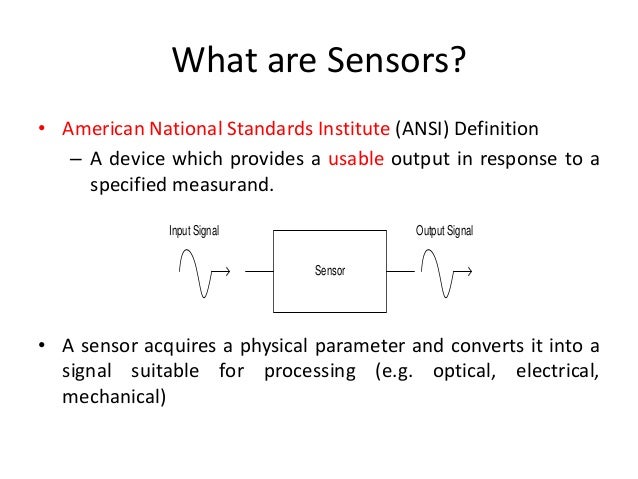 What are Sensors?

• American National Standards Institute (ANSI) Definition
– A device which provides a usable output in response to a specified measurand.

Input Signal

Sensor

Output Signal

• A sensor acquires a physical parameter and converts it into a signal suitable for processing (e.g. optical, electrical, mechanical)